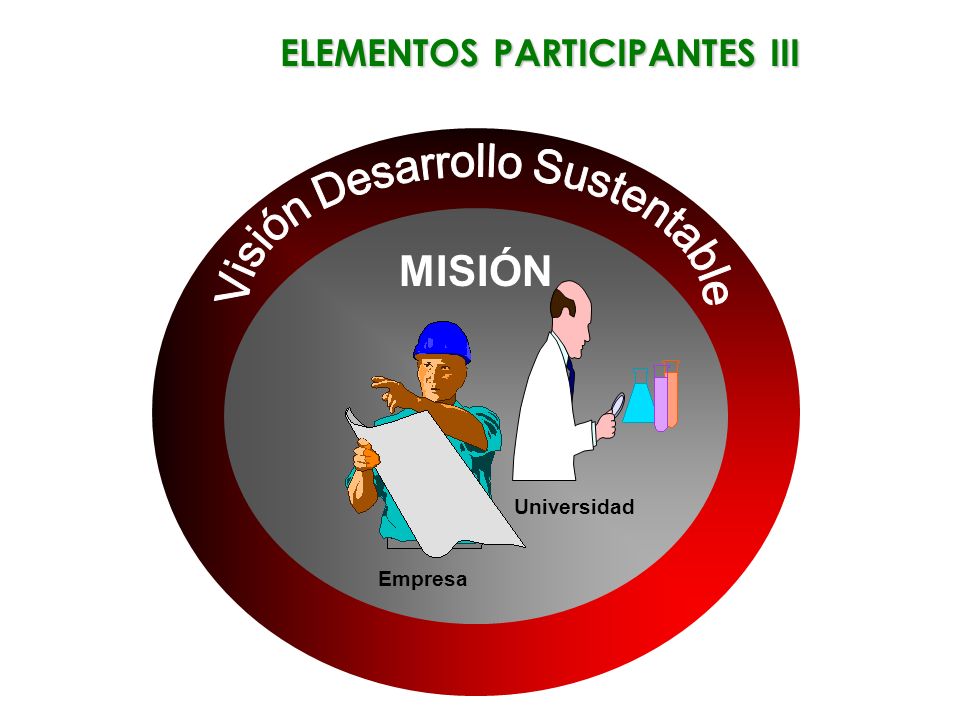 ELEMENTOS PARTICIPANTES III

Visión Desarrollo Sustentable

MISIÓN

Universidad

Empresa